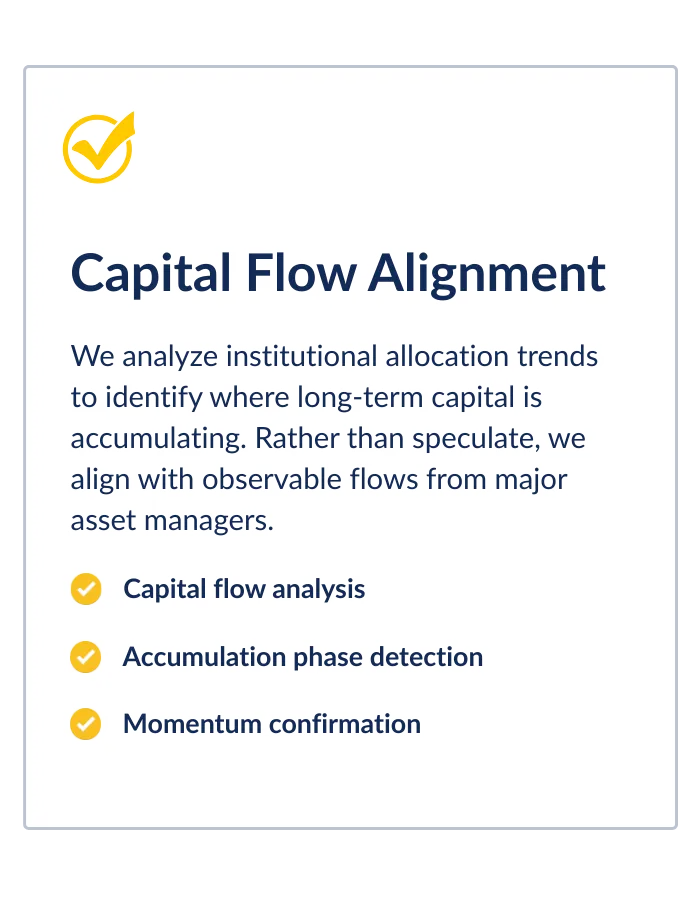 Capital Flow Alignment

We analyze institutional allocation trends to identify where long-term capital is accumulating. Rather than speculate, we align with observable flows from major asset managers.

Capital flow analysis

Accumulation phase detection

Momentum confirmation